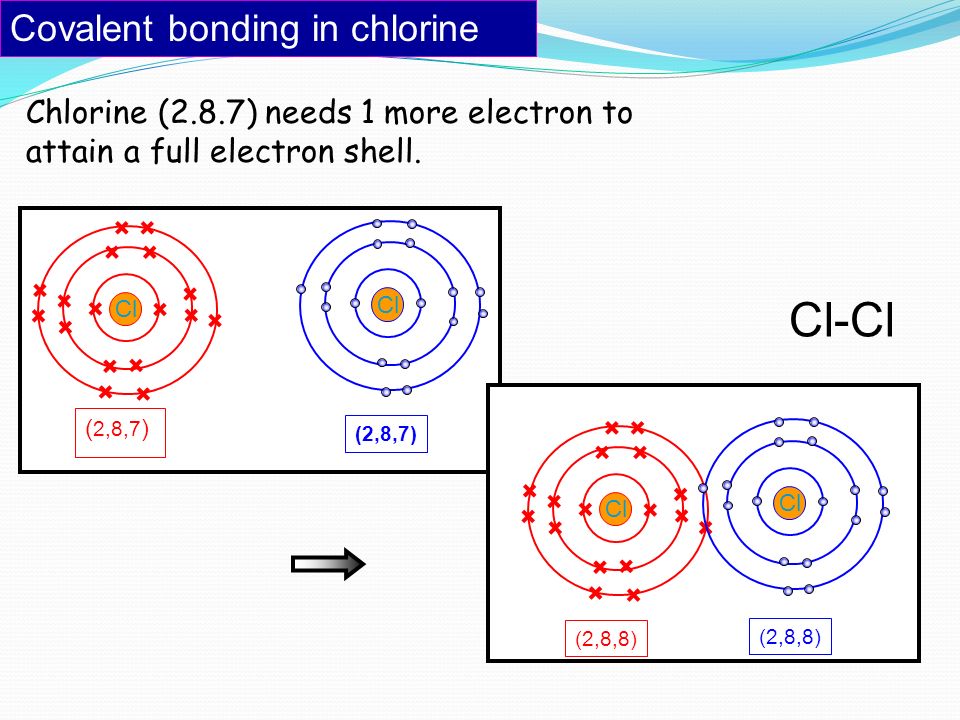 Covalent bonding in chlorine

Chlorine (2.8.7) needs 1 more electron to attain a full electron shell.

Cl

Cl

(2,8,7)

(2,8,7)

Cl-Cl

Cl

Cl

(2,8,8)

(2,8,8)